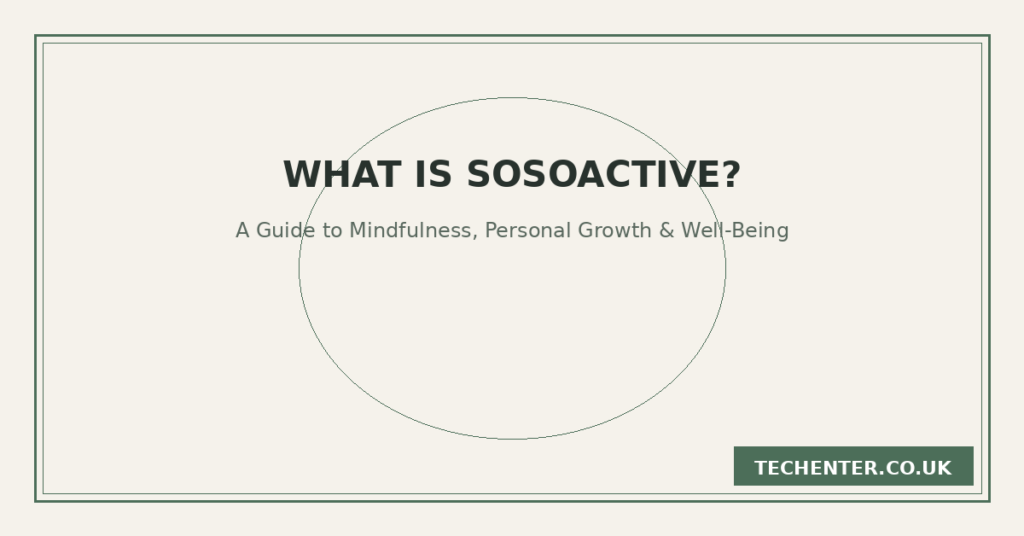 WHAT IS SOSOACTIVE?

A Guide to Mindfulness, Personal Growth & Well-Being

TECHENTER.CO.UK